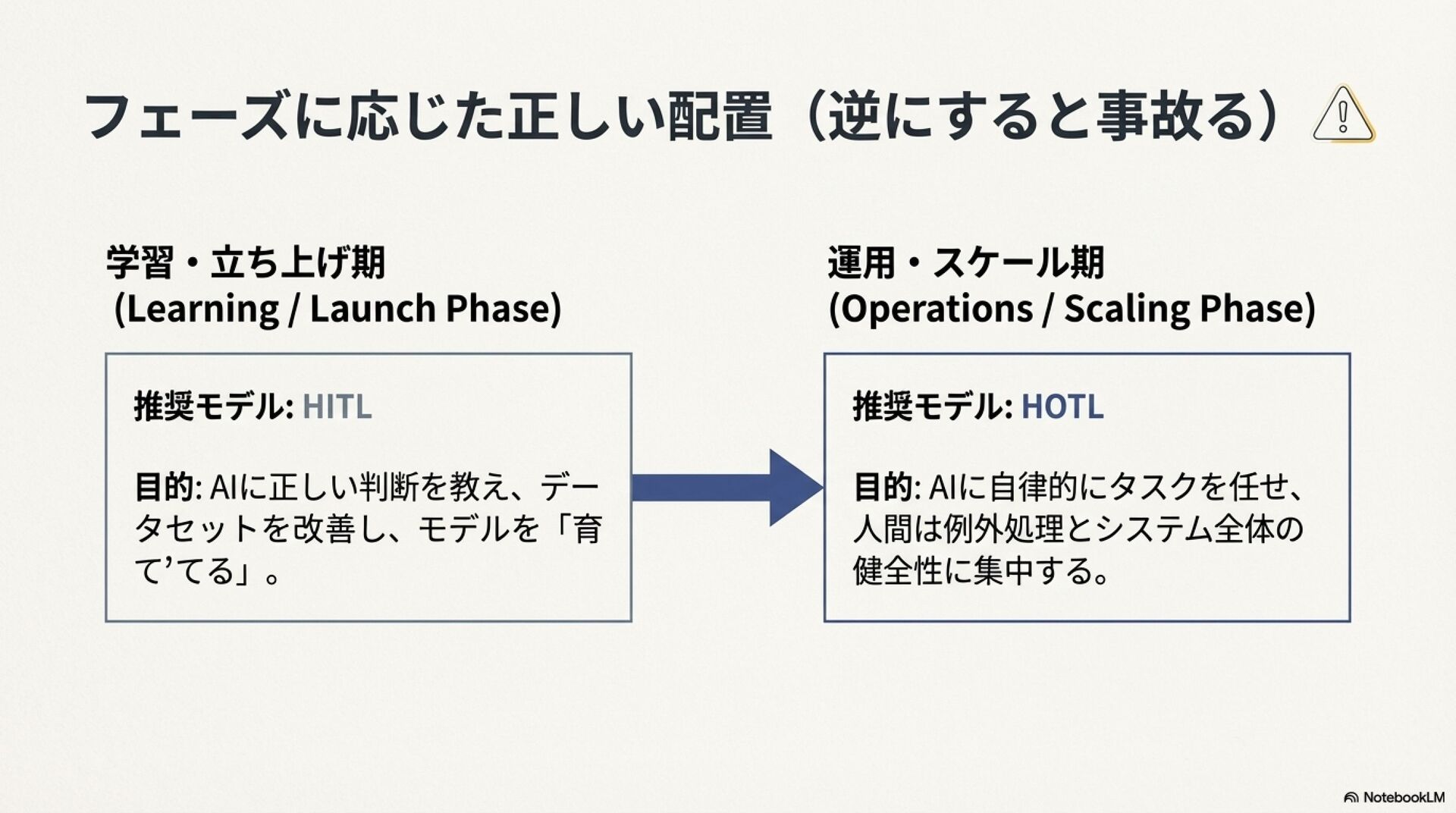 フェーズに応じた正しい配置（逆にすると事故る）

学習・立ち上げ期
(Learning / Launch Phase)

推奨モデル: HITL

目的: AIに正しい判断を教え、データセットを改善し、モデルを「育て’てる」。

運用・スケール期
(Operations / Scaling Phase)

推奨モデル: HOTL

目的: AIに自律的にタスクを任せ、人間は例外処理とシステム全体の健全性に集中する。

NotebookLM